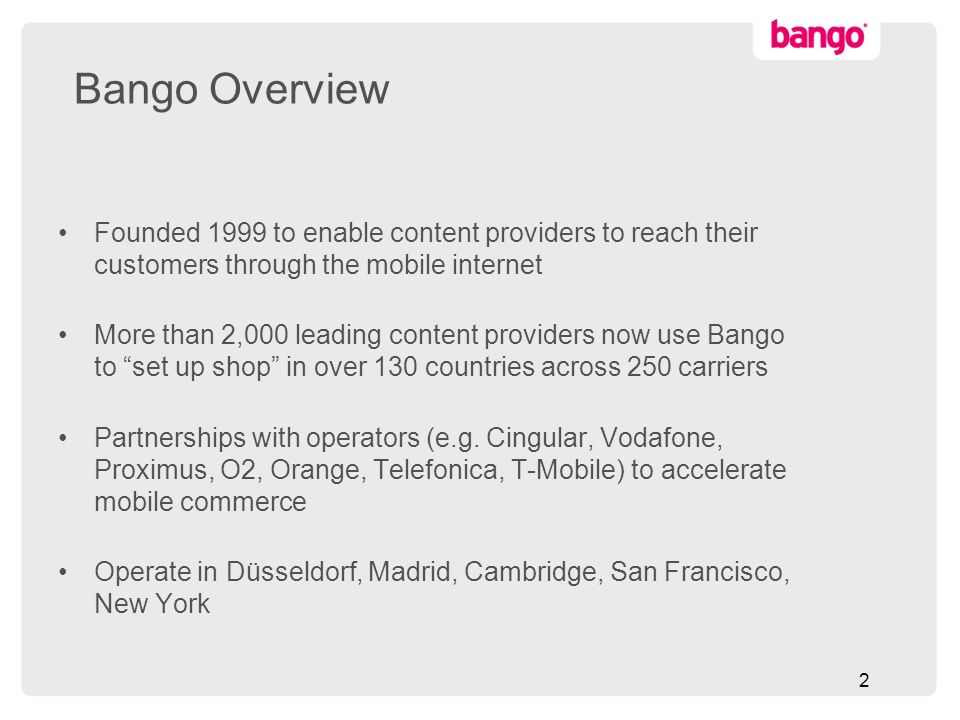 bango

Bango Overview

• Founded 1999 to enable content providers to reach their customers through the mobile internet

• More than 2,000 leading content providers now use Bango to “set up shop” in over 130 countries across 250 carriers

• Partnerships with operators (e.g. Cingular, Vodafone, Proximus, O2, Orange, Telefonica, T-Mobile) to accelerate mobile commerce

• Operate in Düsseldorf, Madrid, Cambridge, San Francisco, New York

2